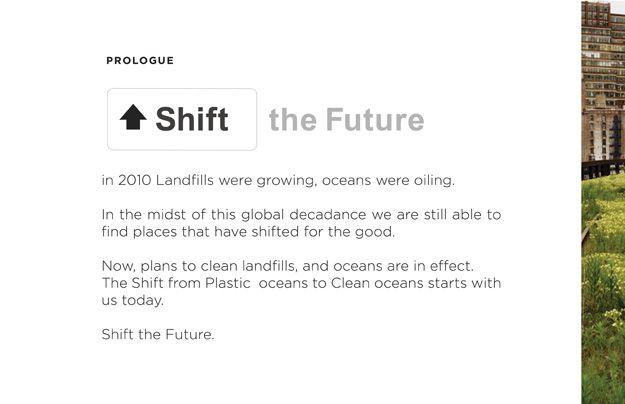 PROLOGUE

Shift the Future

in 2010 Landfills were growing, oceans were oiling.

In the midst of this global decadance we are still able to find places that have shifted for the good.

Now, plans to clean landfills, and oceans are in effect. The Shift from Plastic oceans to Clean oceans starts with us today.

Shift the Future.